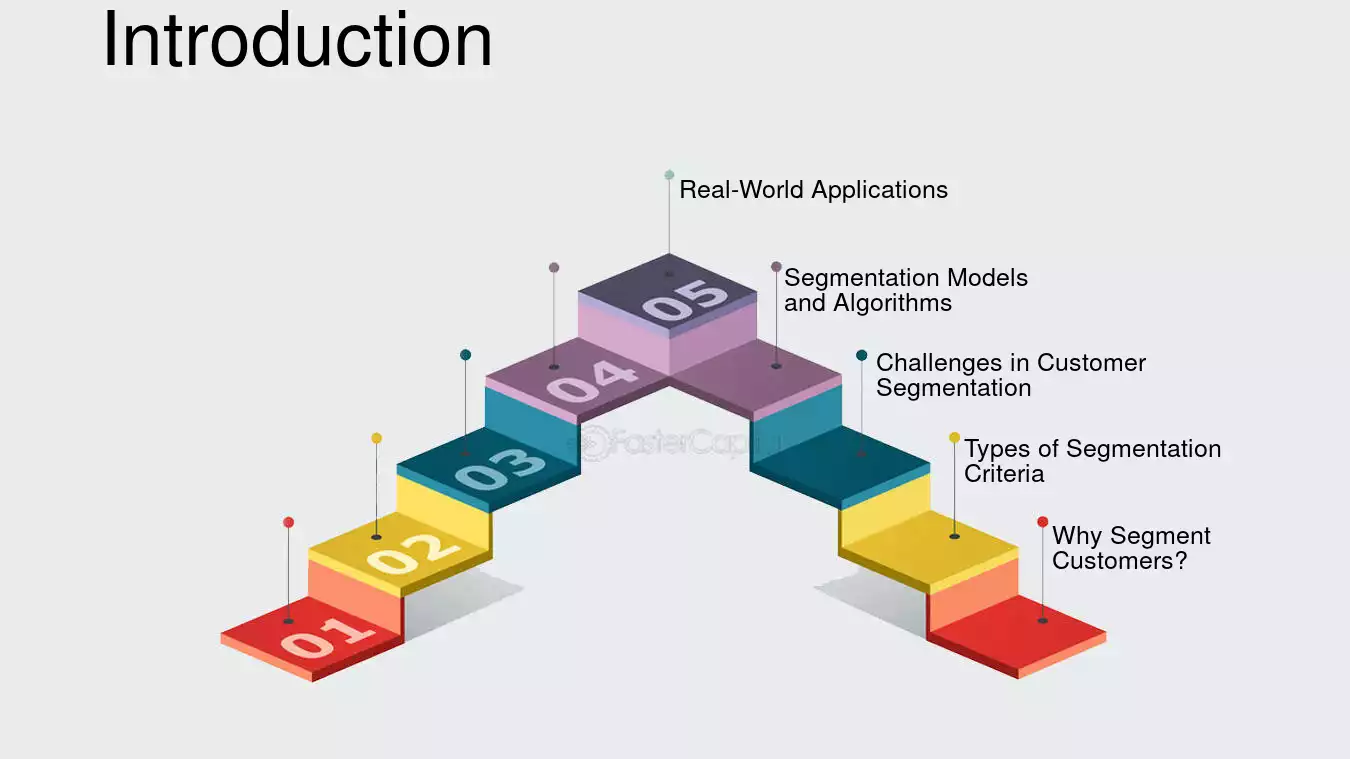 Introduction

Real-World Applications

Segmentation Models and Algorithms

Challenges in Customer Segmentation

Types of Segmentation Criteria

Why Segment Customers?

05

04

03

02

01

FasterCapital